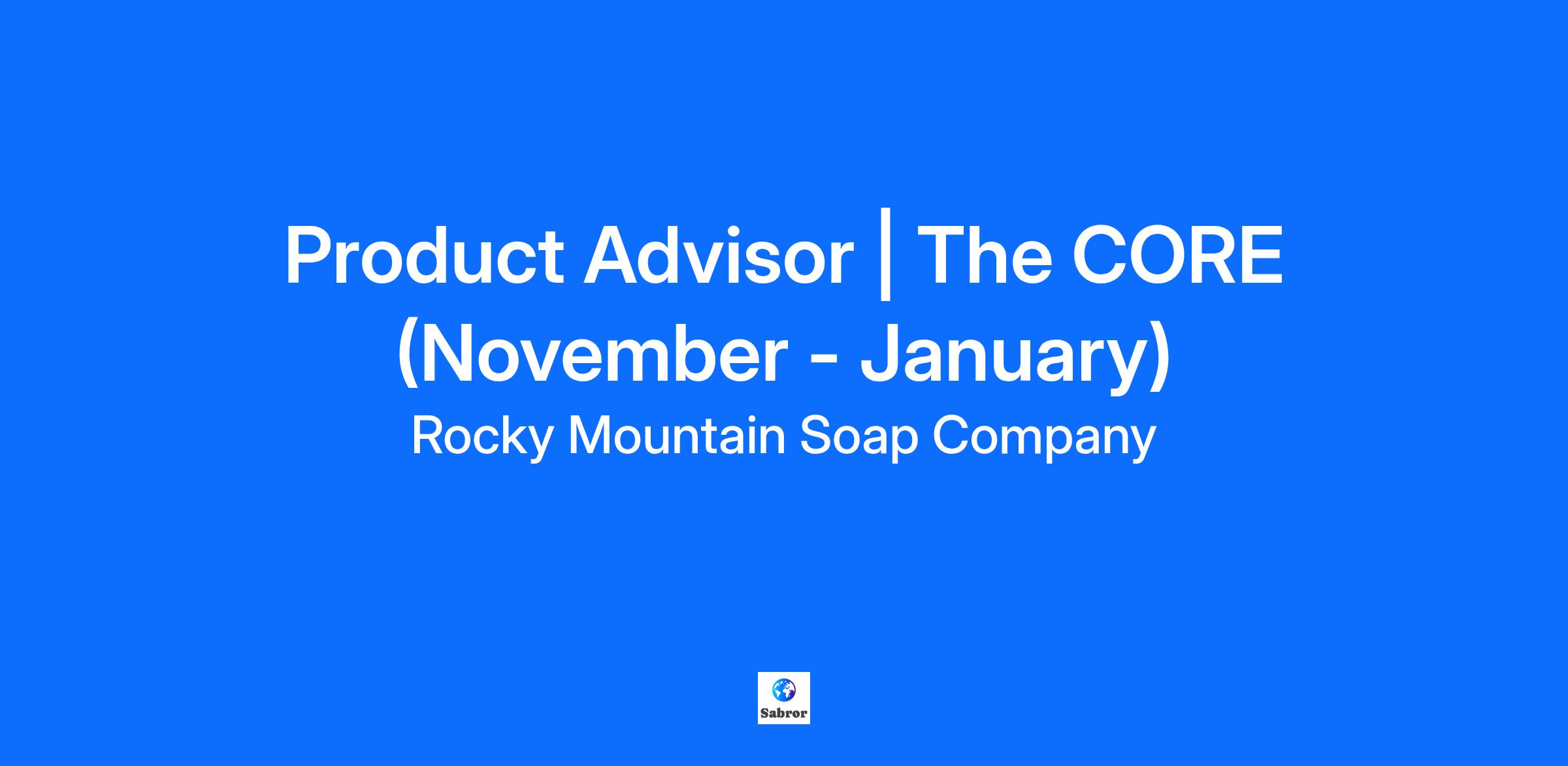 Product Advisor | The CORE (November - January)

Rocky Mountain Soap Company

Sabror